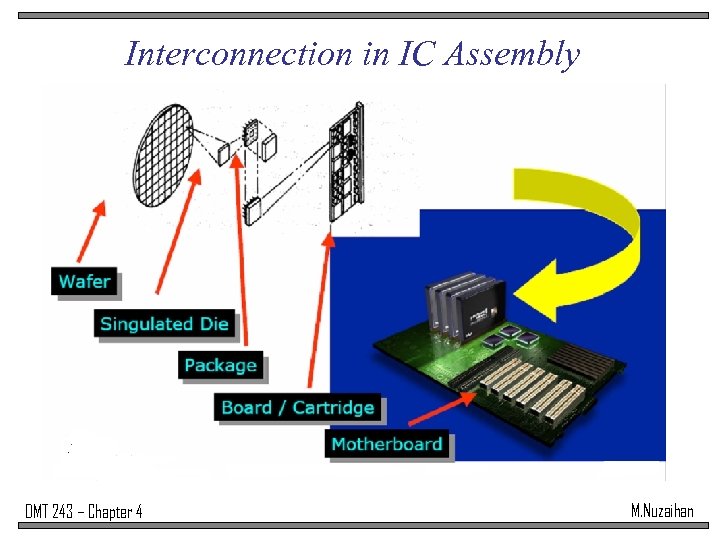 Interconnection in IC Assembly

Wafer

Singulated Die

Package

Board / Cartridge

Motherboard

DMT 243 – Chapter 4

M.Nuzaihan